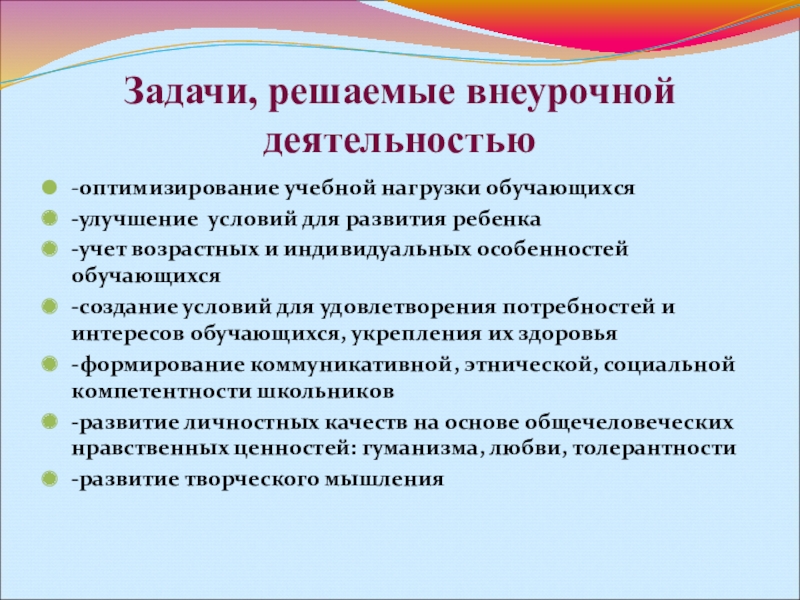 Задачи, решаемые внеурочной деятельностью

-оптимизирование учебной нагрузки обучающихся
-улучшение условий для развития ребенка
-учет возрастных и индивидуальных особенностей обучающихся
-создание условий для удовлетворения потребностей и интересов обучающихся, укрепления их здоровья
-формирование коммуникативной, этнической, социальной компетентности школьников
-развитие личностных качеств на основе общечеловеческих нравственных ценностей: гуманизма, любви, толерантности
-развитие творческого мышления